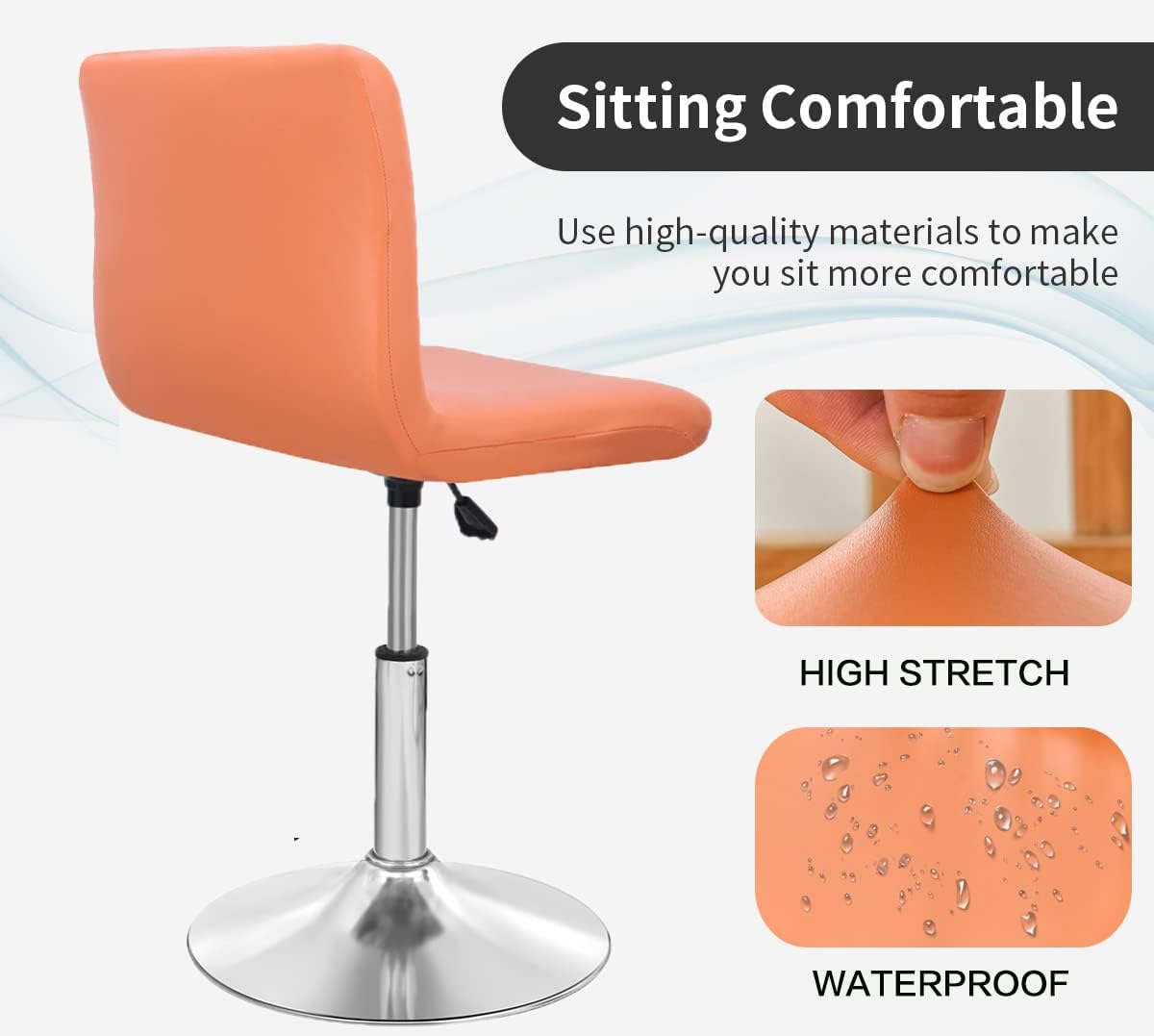 Sitting Comfortable

Use high-quality materials to make you sit more comfortable

HIGH STRETCH

WATERPROOF